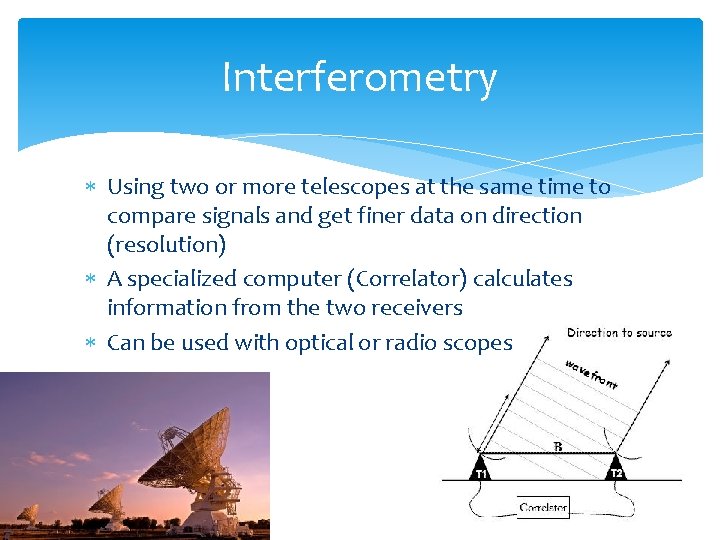 Interferometry

* Using two or more telescopes at the same time to compare signals and get finer data on direction (resolution)
* A specialized computer (Correlator) calculates information from the two receivers
* Can be used with optical or radio scopes

Direction to source

wavefront

B

T1

T2

Correlator